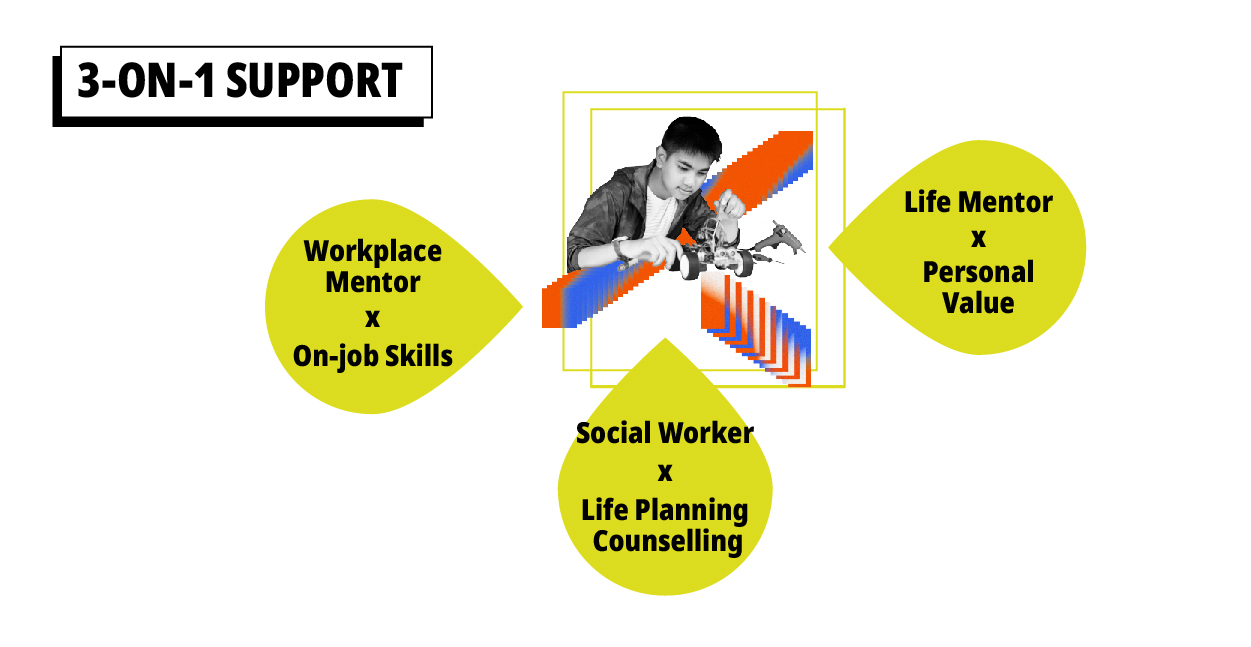 3-ON-1 SUPPORT

Workplace Mentor
x
On-job Skills

Life Mentor
x
Personal Value

Social Worker
x
Life Planning Counselling